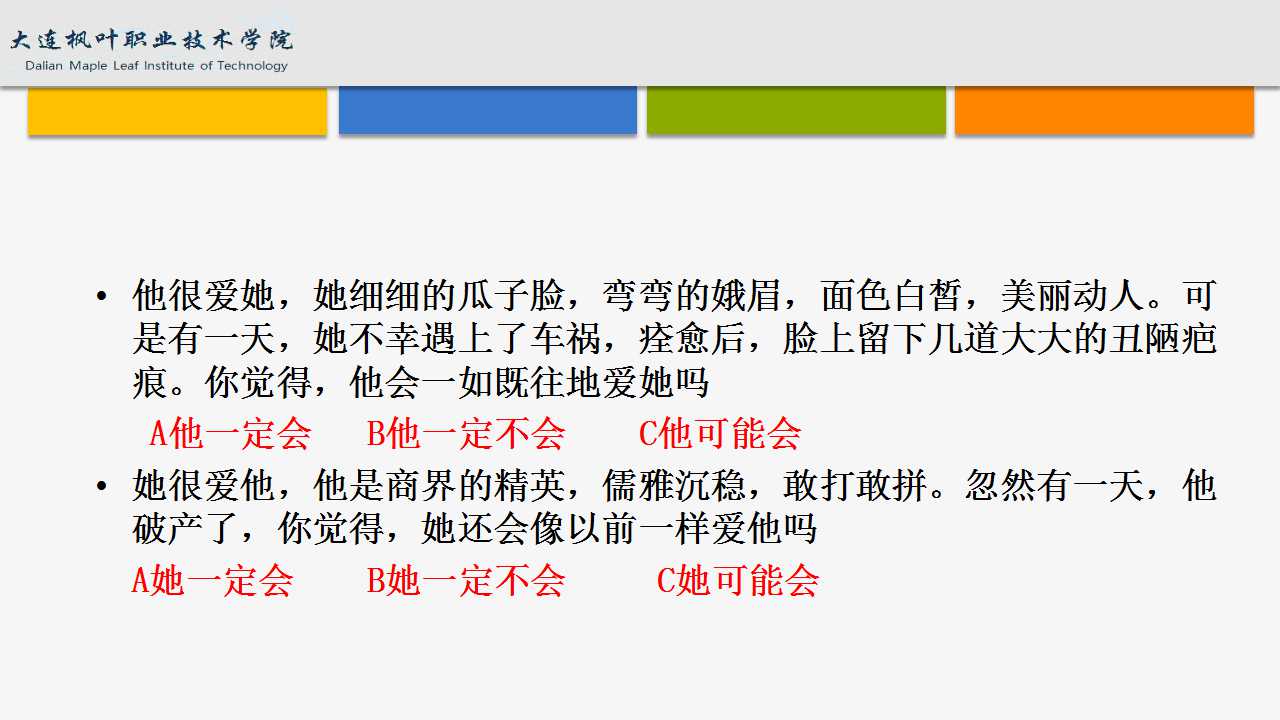 大连枫叶职业技术学院
Dalian Maple Leaf Institute of Technology

• 他很爱她，她细细的瓜子脸，弯弯的娥眉，面色白皙，美丽动人。可是有一天，她不幸遇上了车祸，痊愈后，脸上留下几道大大的丑陋疤痕。你觉得，他会一如既往地爱她吗

A他一定会　B他一定不会　C他可能会

• 她很爱他，他是商界的精英，儒雅沉稳，敢打敢拼。忽然有一天，他破产了，你觉得，她还会像以前一样爱他吗

A她一定会　B她一定不会　C她可能会